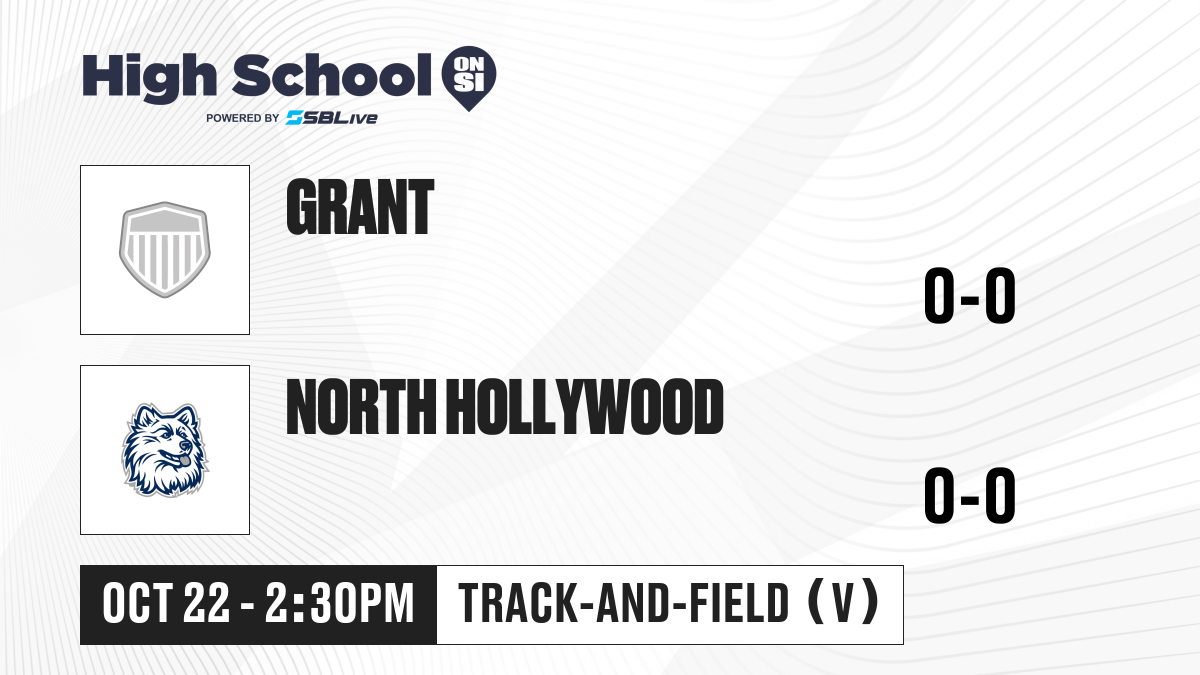 High School ON SI
POWERED BY SBLive

GRANT

0-0

NORTH HOLLYWOOD

0-0

OCT 22 - 2:30PM

TRACK-AND-FIELD (V)